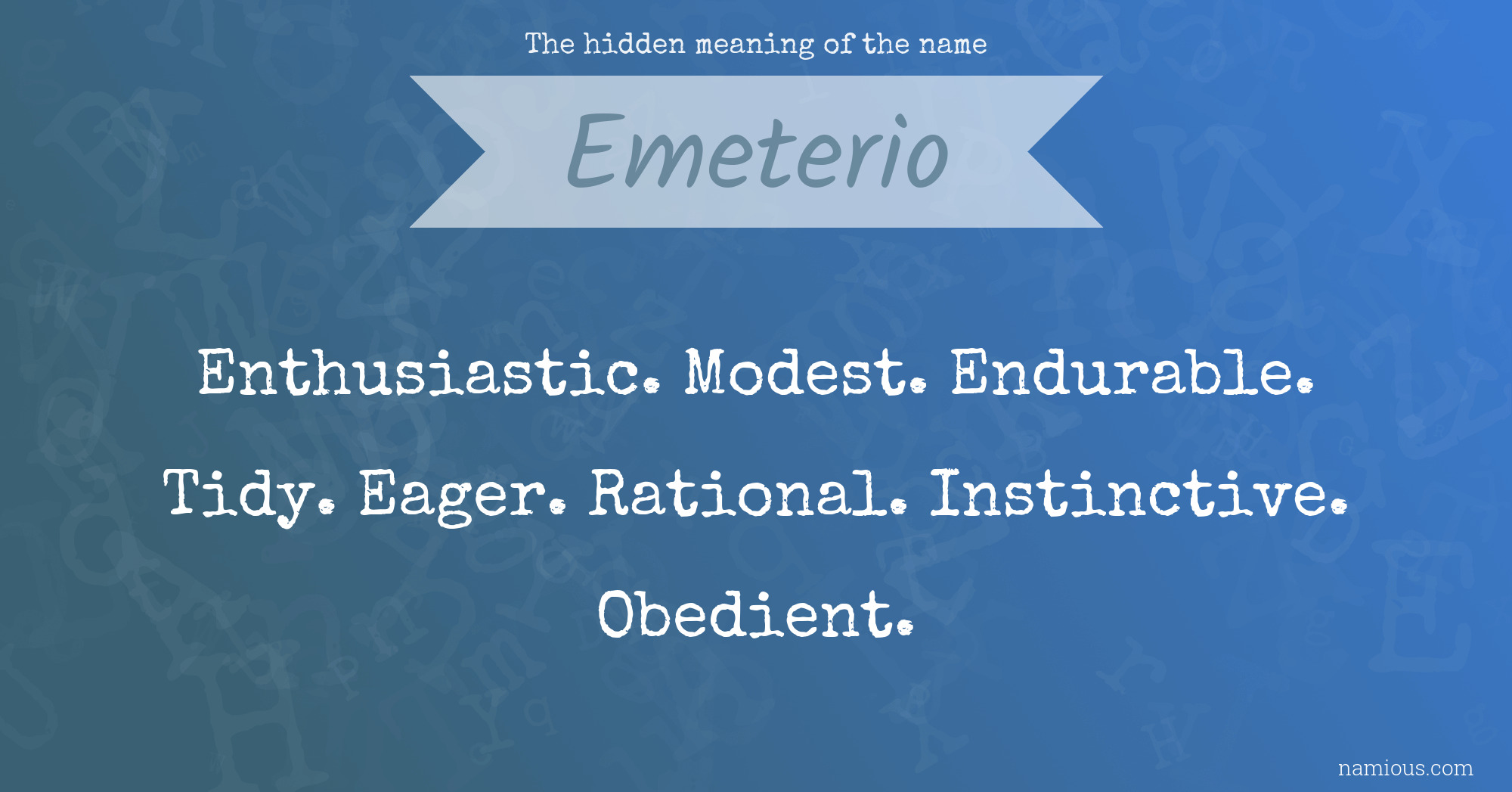 The hidden meaning of the name

Emeterio

Enthusiastic. Modest. Endurable. Tidy. Eager. Rational. Instinctive. Obedient.

namious.com